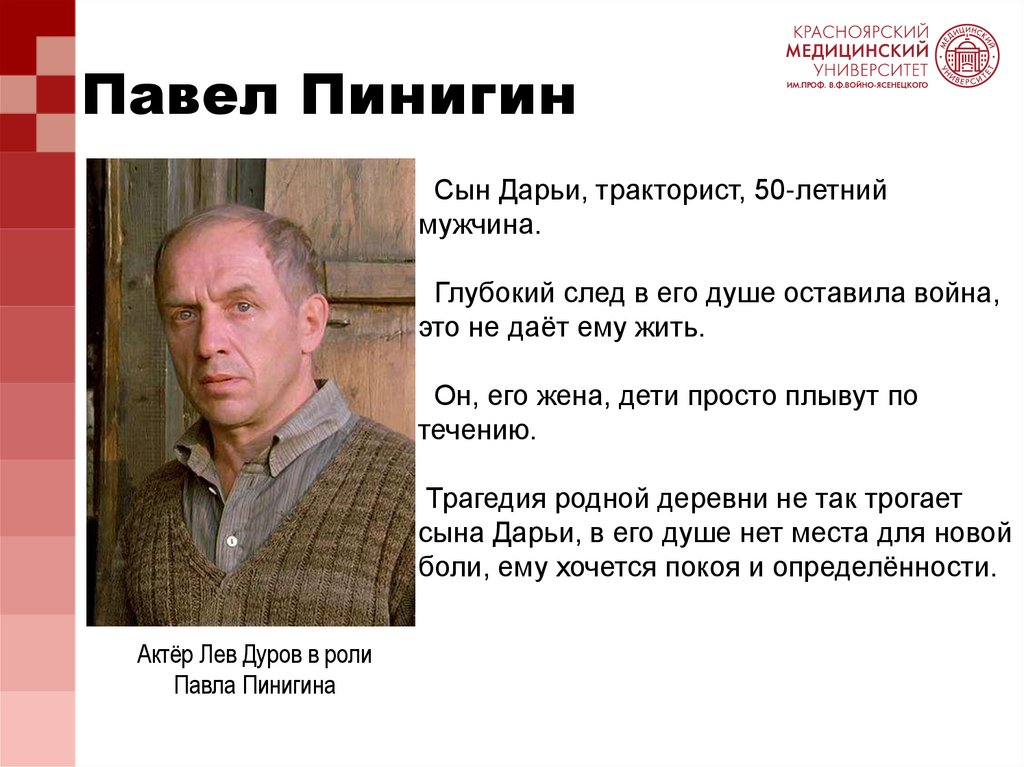 КРАСНОЯРСКИЙ
МЕДИЦИНСКИЙ
УНИВЕРСИТЕТ
ИМ.ПРОФ. В.Ф.ВОЙНО-ЯСЕНЕЦКОГО

Павел Пинигин

Сын Дарьи, тракторист, 50-летний мужчина.

Глубокий след в его душе оставила война, это не даёт ему жить.

Он, его жена, дети просто плывут по течению.

Трагедия родной деревни не так трогает сына Дарьи, в его душе нет места для новой боли, ему хочется покоя и определённости.

Актёр Лев Дуров в роли Павла Пинигина